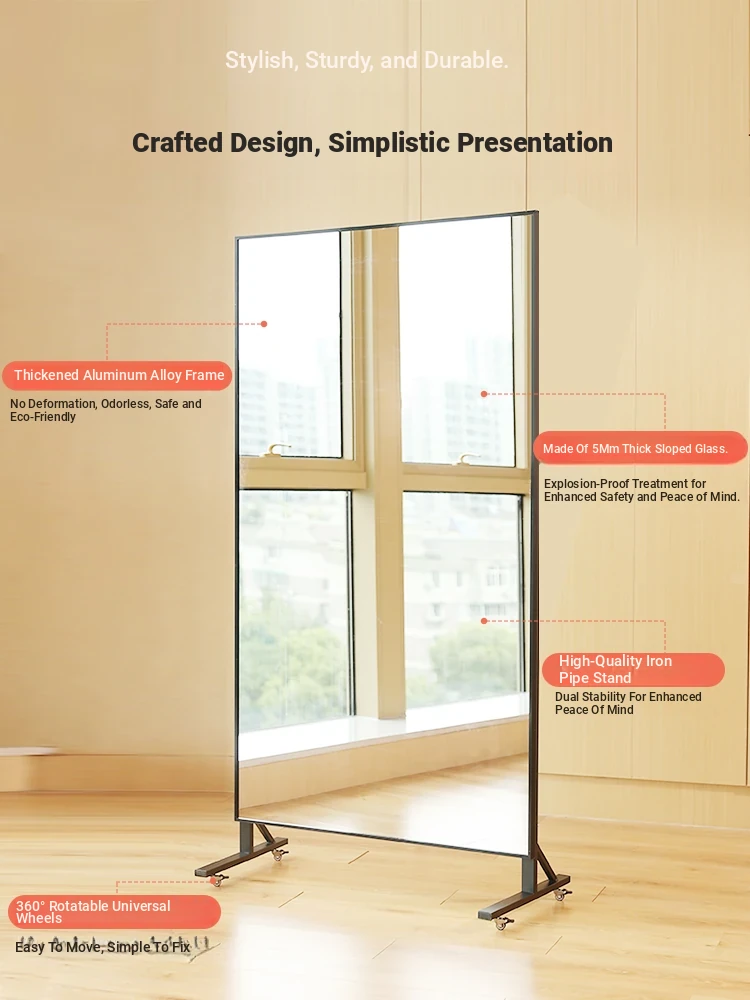 Stylish, Sturdy, and Durable.

Crafted Design, Simplistic Presentation

Thickened Aluminum Alloy Frame

No Deformation, Odorless, Safe and Eco-Friendly

Made Of 5Mm Thick Sloped Glass.

Explosion-Proof Treatment for Enhanced Safety and Peace of Mind.

High-Quality Iron Pipe Stand

Dual Stability For Enhanced Peace Of Mind

360° Rotatable Universal Wheels

Easy To Move, Simple To Fix